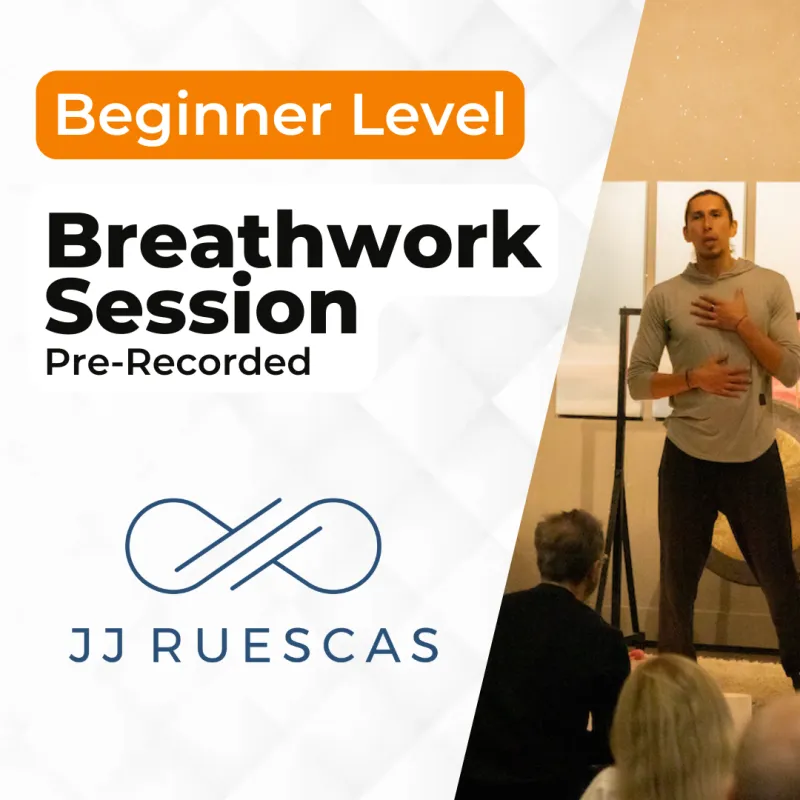 Beginner Level

Breathwork Session
Pre-Recorded

JJ RUESCAS